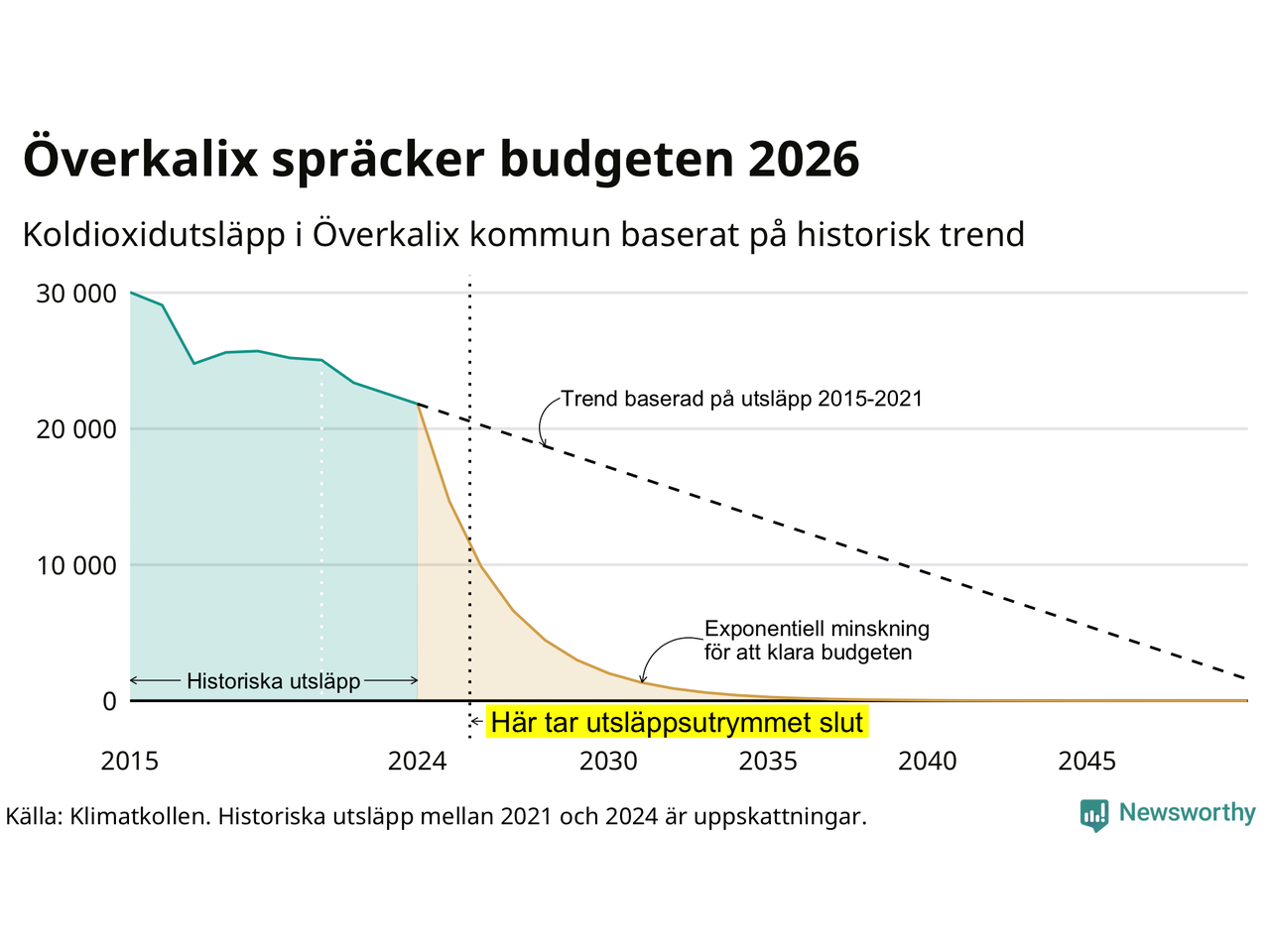 Överkalix spräcker budgeten 2026

Koldioxidutsläpp i Överkalix kommun baserat på historisk trend

30 000
20 000
10 000
0

Trend baserad på utsläpp 2015-2021

Exponentiell minskning för att klara budgeten

Historiska utsläpp

Här tar utsläppsutrymmet slut

2015
2024
2030
2035
2040
2045

Källa: Klimatkollen. Historiska utsläpp mellan 2021 och 2024 är uppskattningar.

Newsworthy